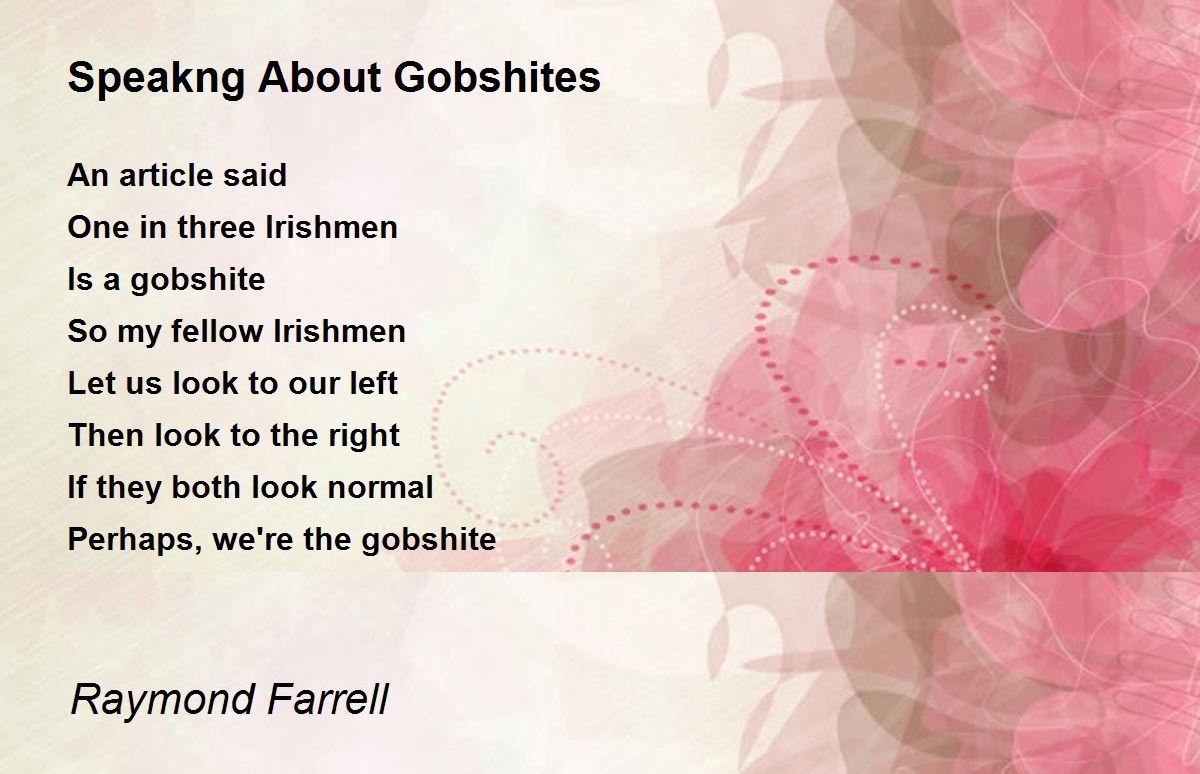 Speakng About Gobshites

An article said
One in three Irishmen
Is a gobshite
So my fellow Irishmen
Let us look to our left
Then look to the right
If they both look normal
Perhaps, we're the gobshite

Raymond Farrell